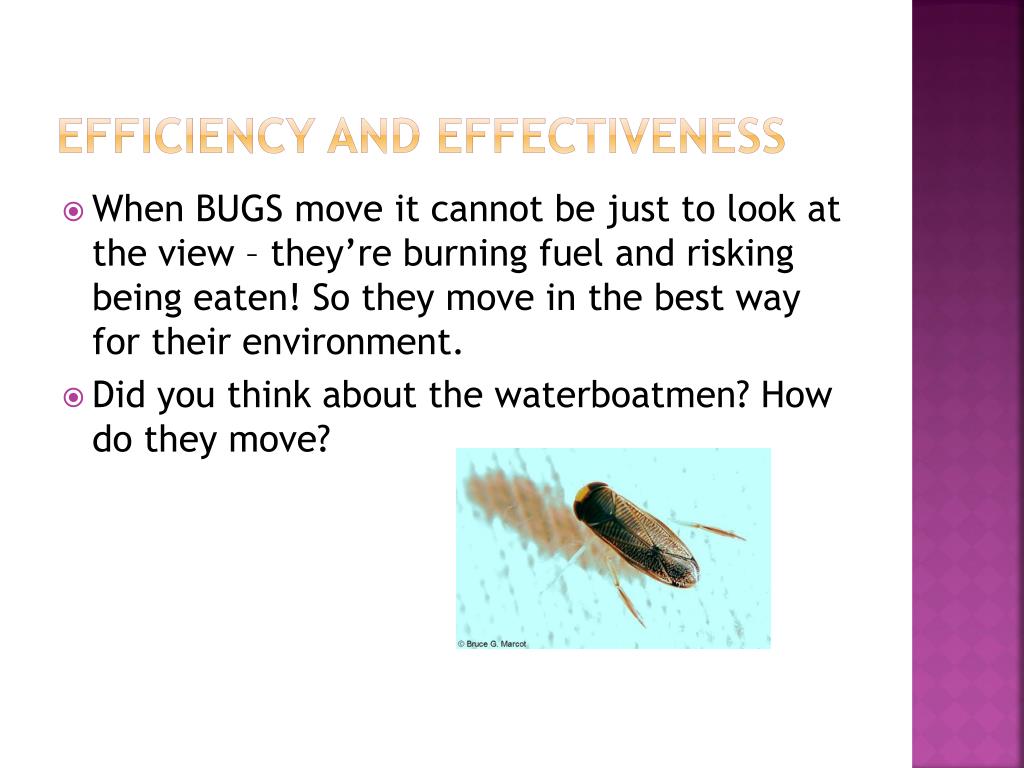 EFFICIENCY AND EFFECTIVENESS

When BUGS move it cannot be just to look at the view – they're burning fuel and risking being eaten! So they move in the best way for their environment.

Did you think about the waterboatmen? How do they move?

© Bruce G. Marcot